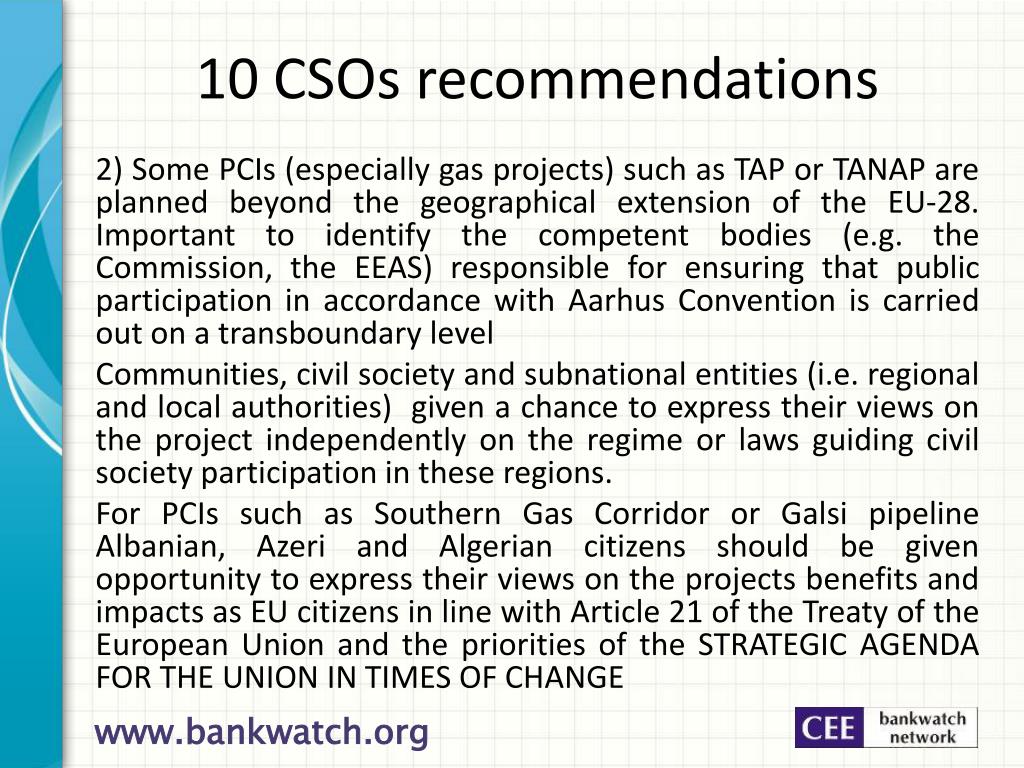 10 CSOs recommendations

2) Some PCIs (especially gas projects) such as TAP or TANAP are planned beyond the geographical extension of the EU-28. Important to identify the competent bodies (e.g. the Commission, the EEAS) responsible for ensuring that public participation in accordance with Aarhus Convention is carried out on a transboundary level

Communities, civil society and subnational entities (i.e. regional and local authorities) given a chance to express their views on the project independently on the regime or laws guiding civil society participation in these regions.

For PCIs such as Southern Gas Corridor or Galsi pipeline Albanian, Azeri and Algerian citizens should be given opportunity to express their views on the projects benefits and impacts as EU citizens in line with Article 21 of the Treaty of the European Union and the priorities of the STRATEGIC AGENDA FOR THE UNION IN TIMES OF CHANGE

www.bankwatch.org

CEE bankwatch network